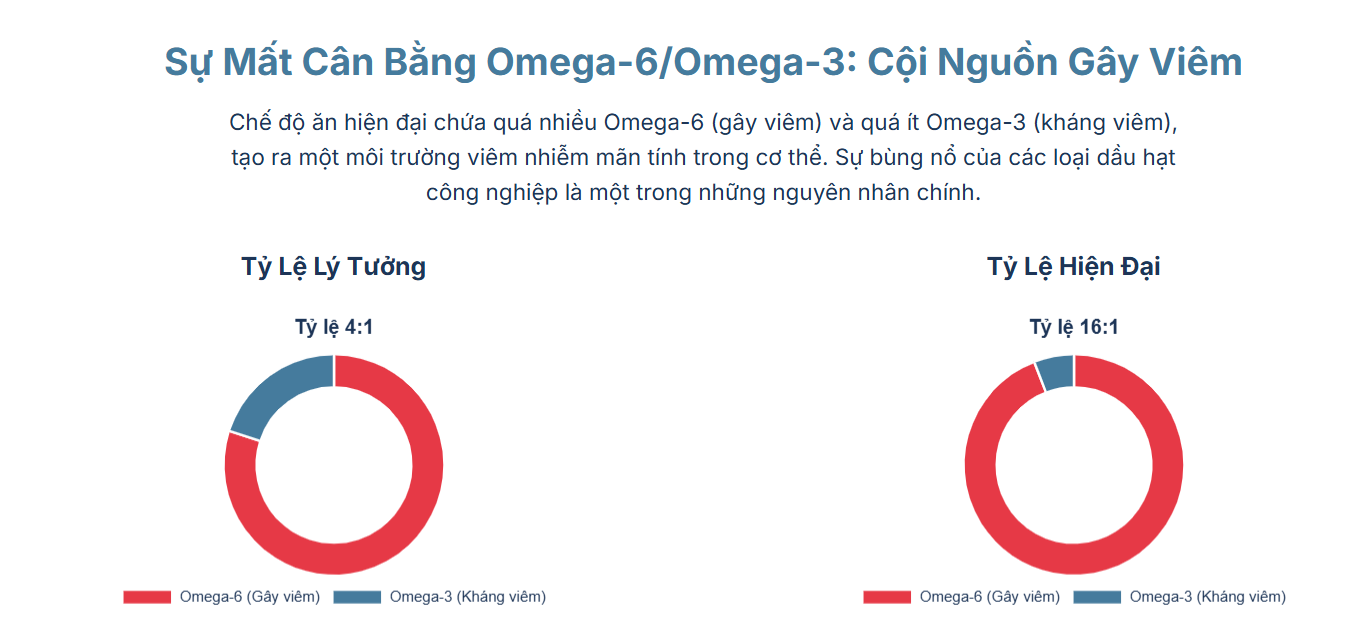 Sự Mất Cân Bằng Omega-6/Omega-3: Cội Nguồn Gây Viêm

Chế độ ăn hiện đại chứa quá nhiều Omega-6 (gây viêm) và quá ít Omega-3 (kháng viêm), tạo ra một môi trường viêm nhiễm mãn tính trong cơ thể. Sự bùng nổ của các loại dầu hạt công nghiệp là một trong những nguyên nhân chính.

Tỷ Lệ Lý Tưởng

Tỷ lệ 4:1

Omega-6 (Gây viêm) Omega-3 (Kháng viêm)

Tỷ Lệ Hiện Đại

Tỷ lệ 16:1

Omega-6 (Gây viêm) Omega-3 (Kháng viêm)